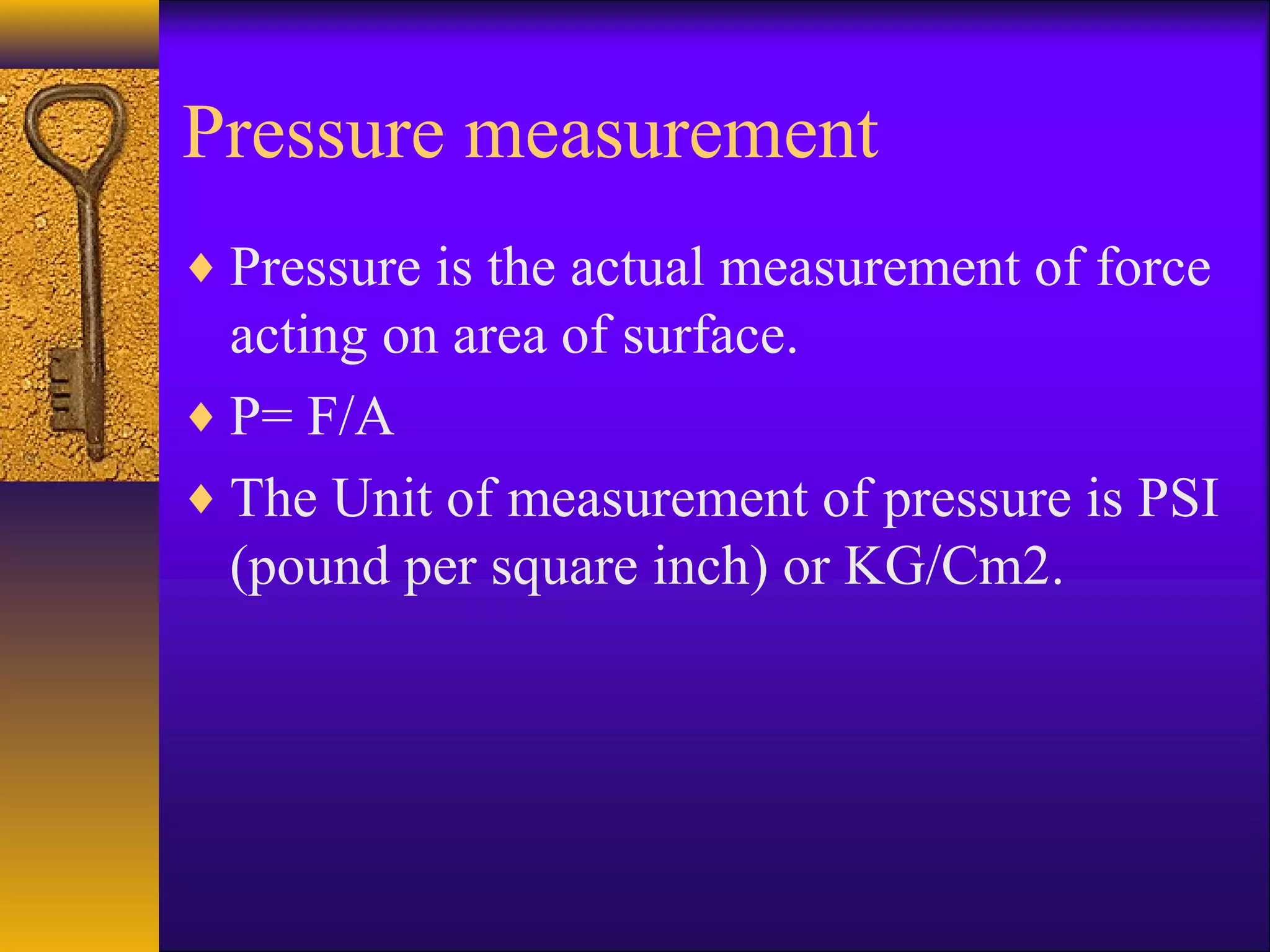 Pressure measurement

♦ Pressure is the actual measurement of force acting on area of surface.

♦ P= F/A

♦ The Unit of measurement of pressure is PSI (pound per square inch) or KG/Cm2.